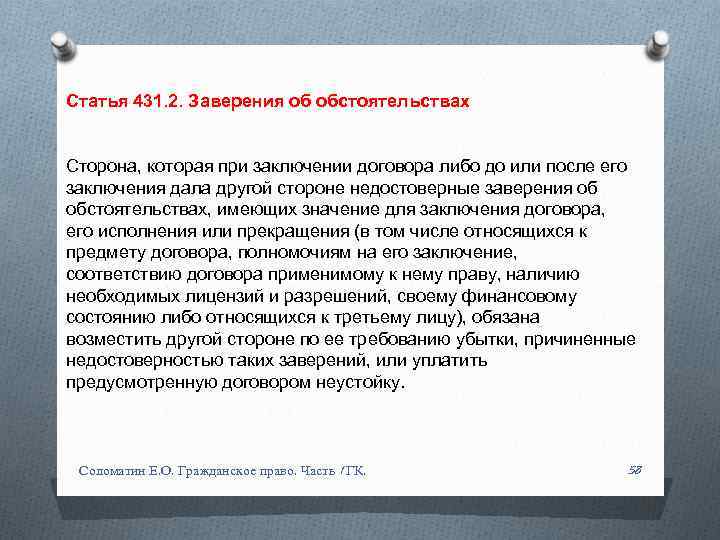 Статья 431.2. Заверения об обстоятельствах

Сторона, которая при заключении договора либо до или после его заключения дала другой стороне недостоверные заверения об обстоятельствах, имеющих значение для заключения договора, его исполнения или прекращения (в том числе относящихся к предмету договора, полномочиям на его заключение, соответствию договора применимому к нему праву, наличию необходимых лицензий и разрешений, своему финансовому состоянию либо относящихся к третьему лицу), обязана возместить другой стороне по ее требованию убытки, причиненные недостоверностью таких заверений, или уплатить предусмотренную договором неустойку.

Соломатин Е.О. Гражданское право. Часть I ГК.

58